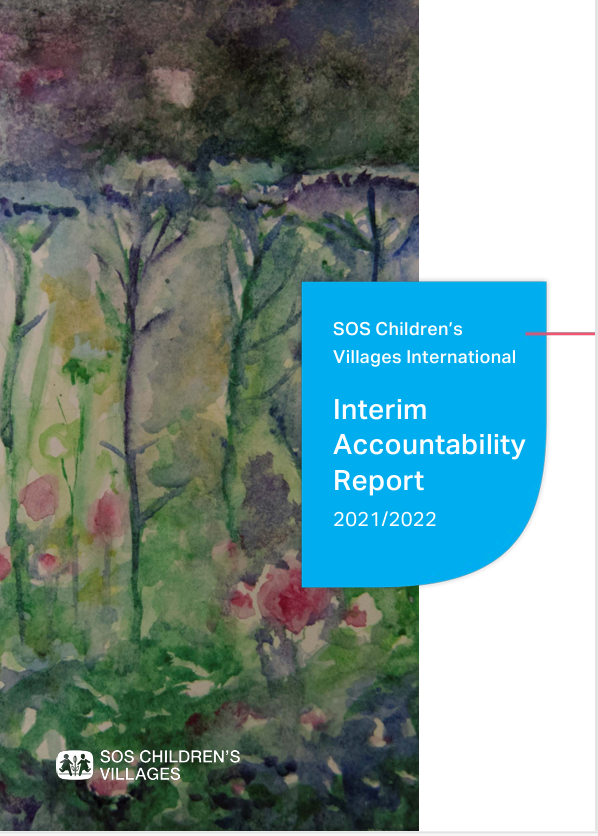 SOS Children's Villages International

Interim Accountability Report

2021/2022

SOS CHILDREN'S VILLAGES